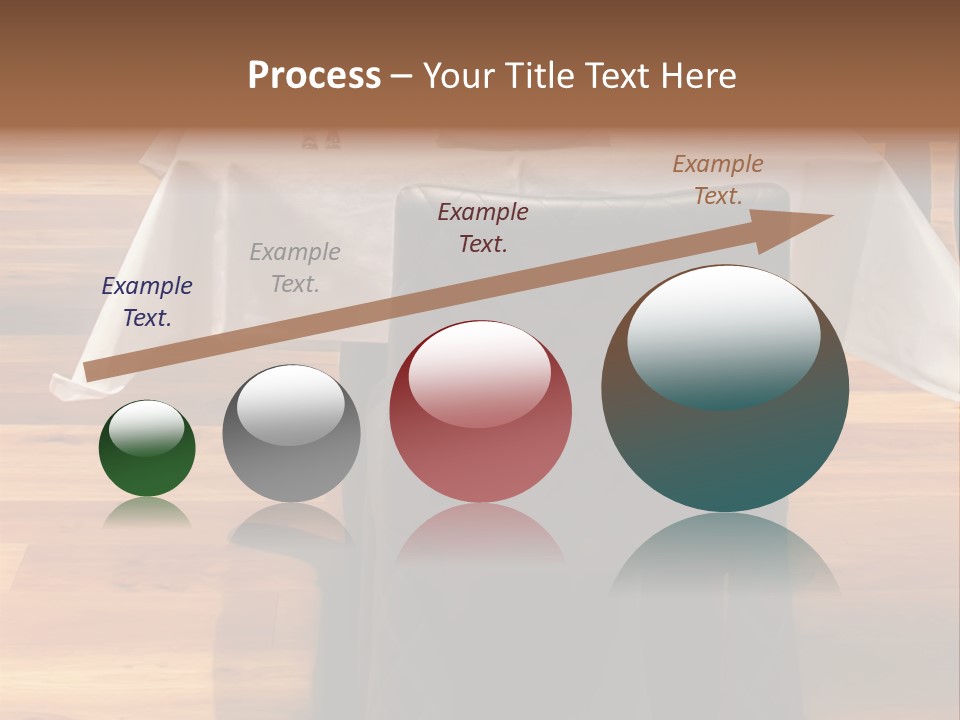 Process – Your Title Text Here

Example Text.

Example Text.

Example Text.

Example Text.